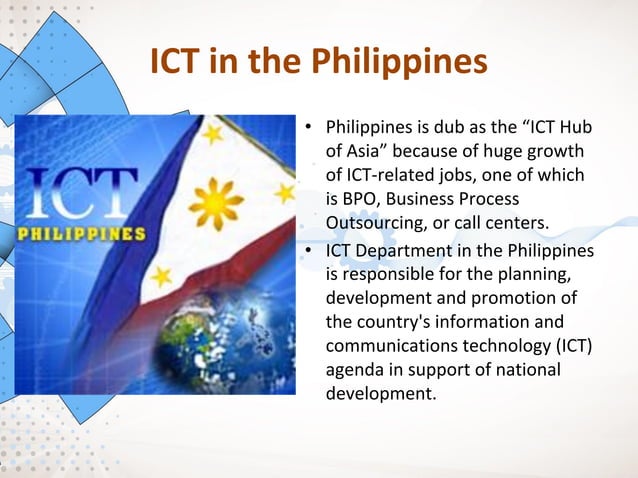 ICT in the Philippines

ICT
PHILIPPINES

• Philippines is dub as the “ICT Hub of Asia” because of huge growth of ICT-related jobs, one of which is BPO, Business Process Outsourcing, or call centers.
• ICT Department in the Philippines is responsible for the planning, development and promotion of the country's information and communications technology (ICT) agenda in support of national development.